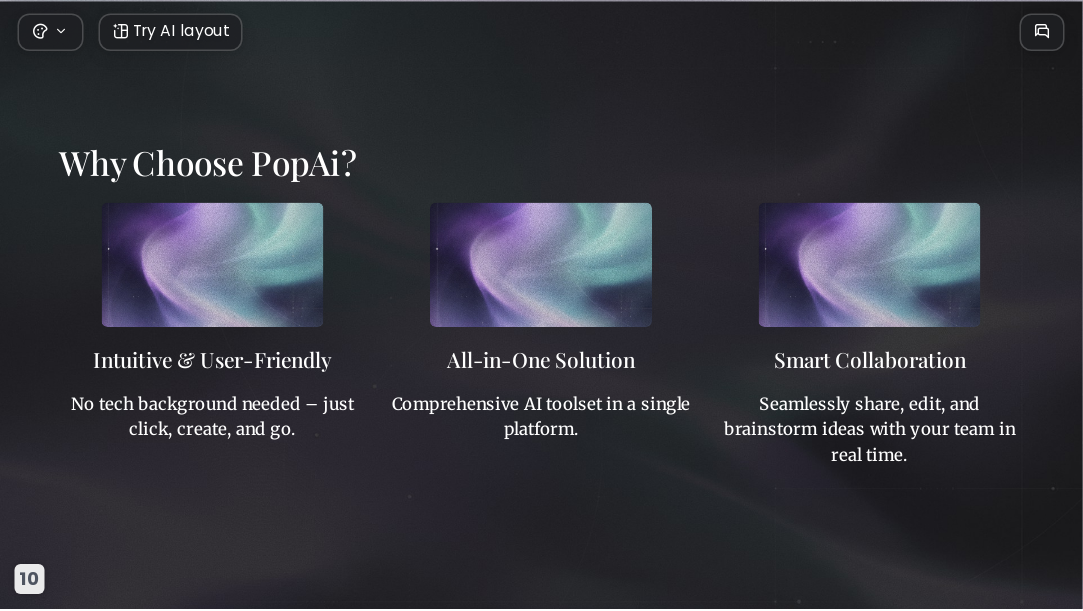 Try AI layout

Why Choose PopAi?

Intuitive & User-Friendly

No tech background needed – just click, create, and go.

All-in-One Solution

Comprehensive AI toolset in a single platform.

Smart Collaboration

Seamlessly share, edit, and brainstorm ideas with your team in real time.

10